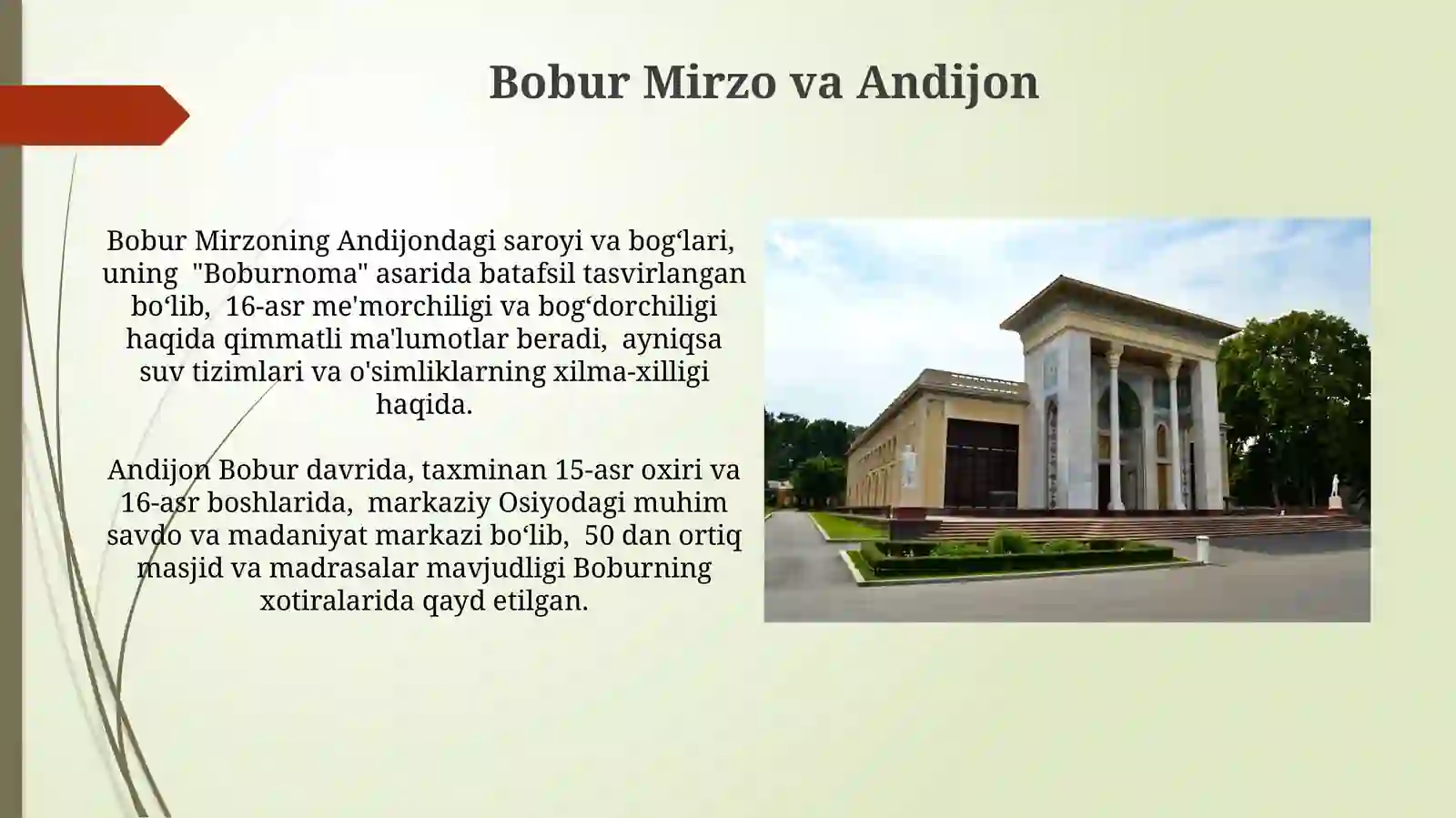 Bobur Mirzo va Andijon

Bobur Mirzoning Andijondagi saroyi va bog‘lari, uning "Boburnoma" asarida batafsil tasvirlangan bo‘lib, 16-asr me'morchiligi va bog‘dorchiligi haqida qimmatli ma'lumotlar beradi, ayniqsa suv tizimlari va o'simliklarning xilma-xilligi haqida.

Andijon Bobur davrida, taxminan 15-asr oxiri va 16-asr boshlarida, markaziy Osiyodagi muhim savdo va madaniyat markazi bo‘lib, 50 dan ortiq masjid va madrasalar mavjudligi Boburning xotiralarida qayd etilgan.